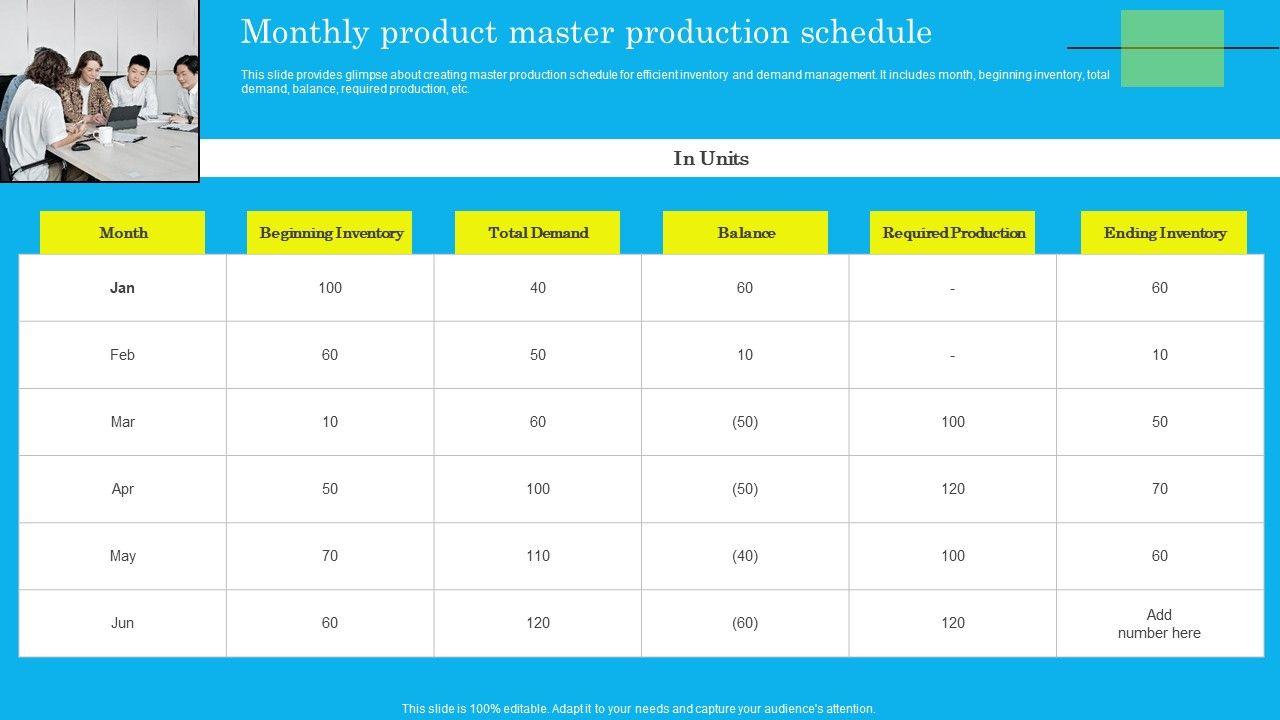 Monthly product master production schedule

This slide provides glimpse about creating master production schedule for efficient inventory and demand management. It includes month, beginning inventory, total demand, balance, required production, etc.

In Units

| Month | Beginning Inventory | Total Demand | Balance | Required Production | Ending Inventory |
|---|---|---|---|---|---|
| Jan | 100 | 40 | 60 | - | 60 |
| Feb | 60 | 50 | 10 | - | 10 |
| Mar | 10 | 60 | (50) | 100 | 50 |
| Apr | 50 | 100 | (50) | 120 | 70 |
| May | 70 | 110 | (40) | 100 | 60 |
| Jun | 60 | 120 | (60) | 120 | Add number here |

This slide is 100% editable. Adapt it to your needs and capture your audience's attention.